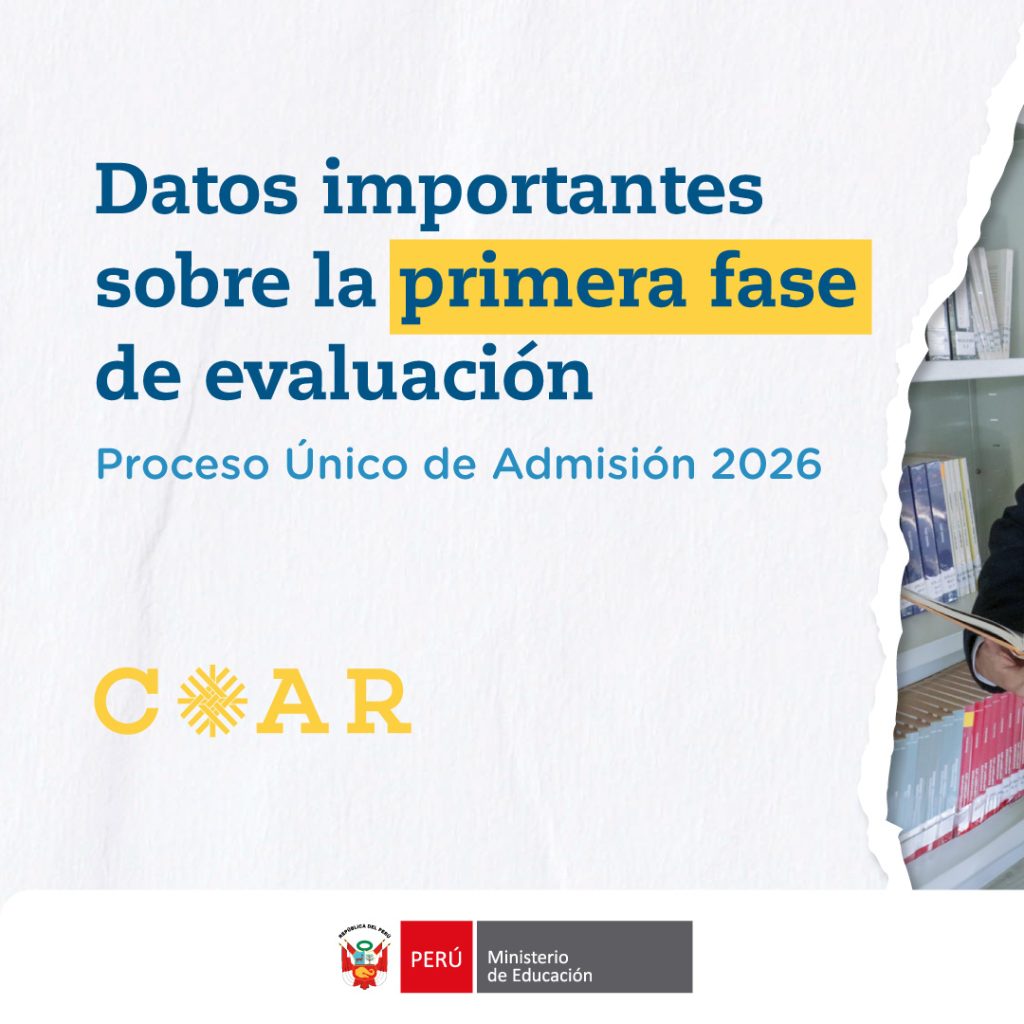 Datos importantes sobre la primera fase de evaluación

Proceso Único de Admisión 2026

COAR

REPÚBLICA DEL PERÚ

PERÚ Ministerio de Educación